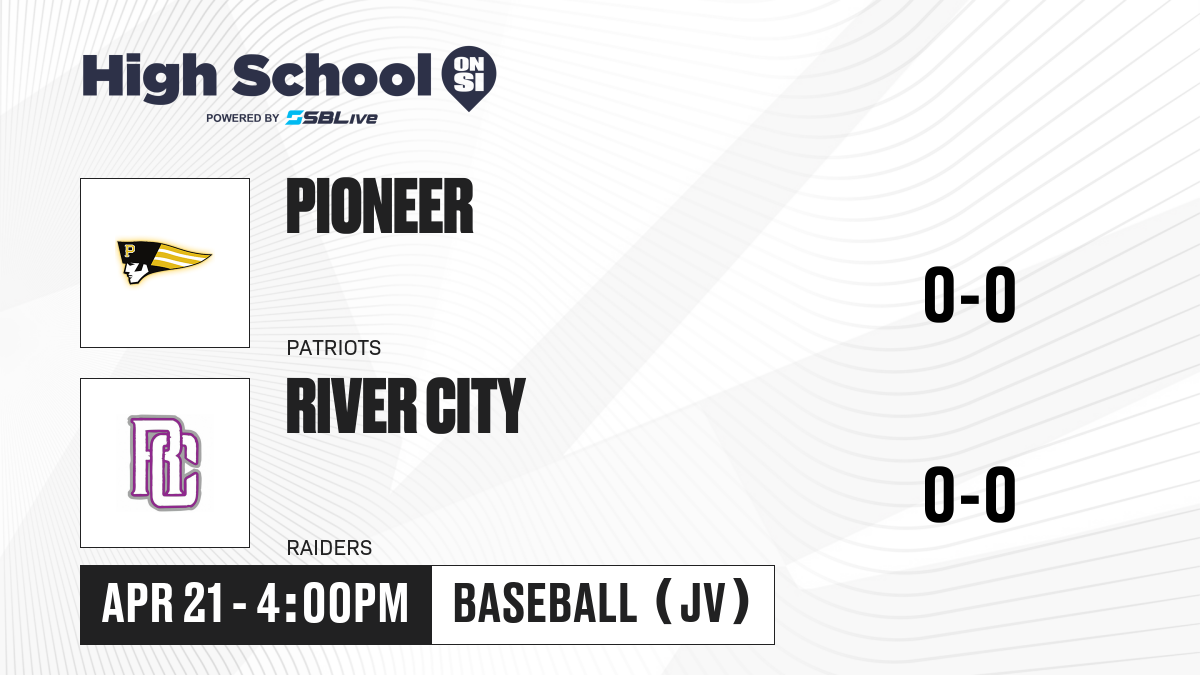 High School ON SI
POWERED BY SBLive

P

PIONEER

PATRIOTS

0-0

RC

RIVER CITY

RAIDERS

0-0

APR 21 - 4:00PM

BASEBALL (JV)